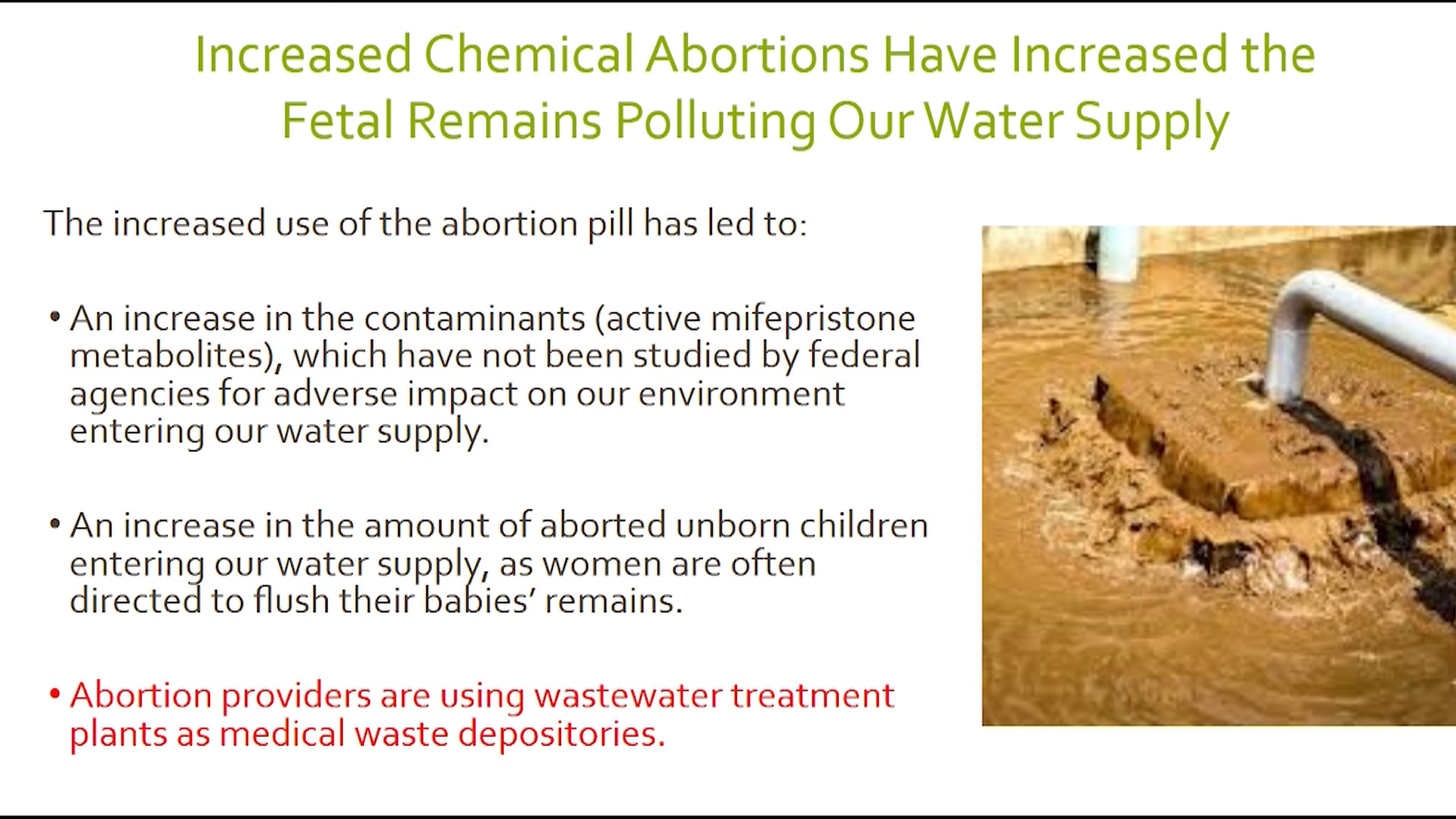 Increased Chemical Abortions Have Increased the Fetal Remains Polluting Our Water Supply

The increased use of the abortion pill has led to:

• An increase in the contaminants (active mifepristone metabolites), which have not been studied by federal agencies for adverse impact on our environment entering our water supply.

• An increase in the amount of aborted unborn children entering our water supply, as women are often directed to flush their babies' remains.

• Abortion providers are using wastewater treatment plants as medical waste depositories.